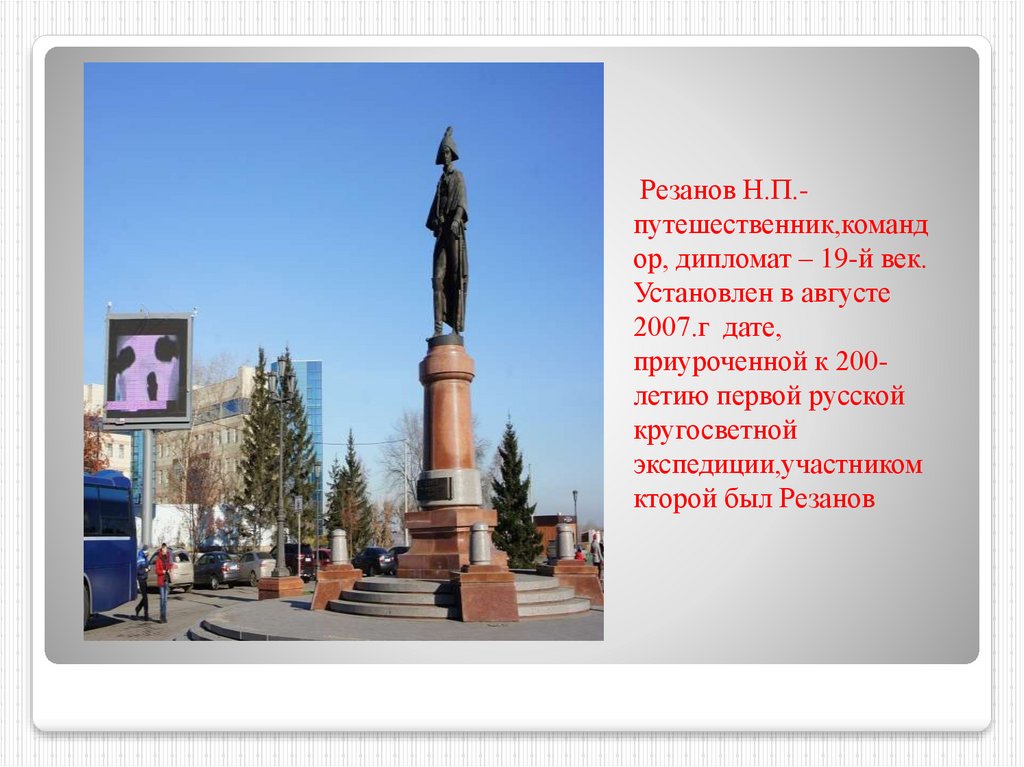 Резанов Н.П.- путешественник,командор, дипломат – 19-й век. Установлен в августе 2007.г дате, приуроченной к 200-летию первой русской кругосветной экспедиции,участником кторой был Резанов